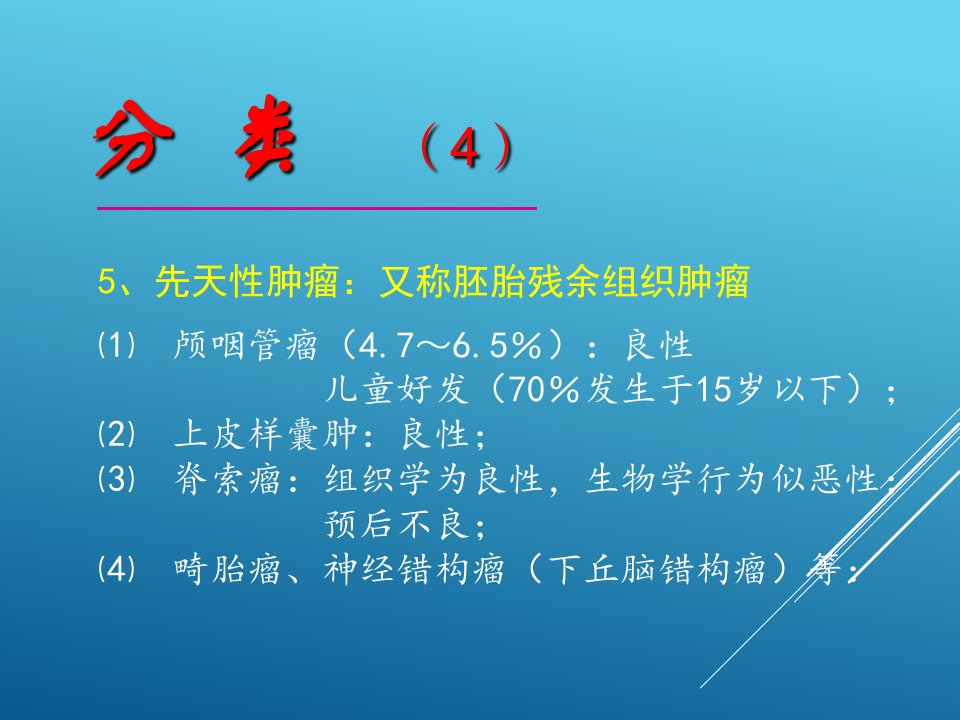 分 类 （4）

5、先天性肿瘤：又称胚胎残余组织肿瘤

⑴ 颅咽管瘤（4.7～6.5％）：良性
儿童好发（70％发生于15岁以下）；
⑵ 上皮样囊肿：良性；
⑶ 脊索瘤：组织学为良性，生物学行为似恶性；
预后不良；
⑷ 畸胎瘤、神经错构瘤（下丘脑错构瘤）等；